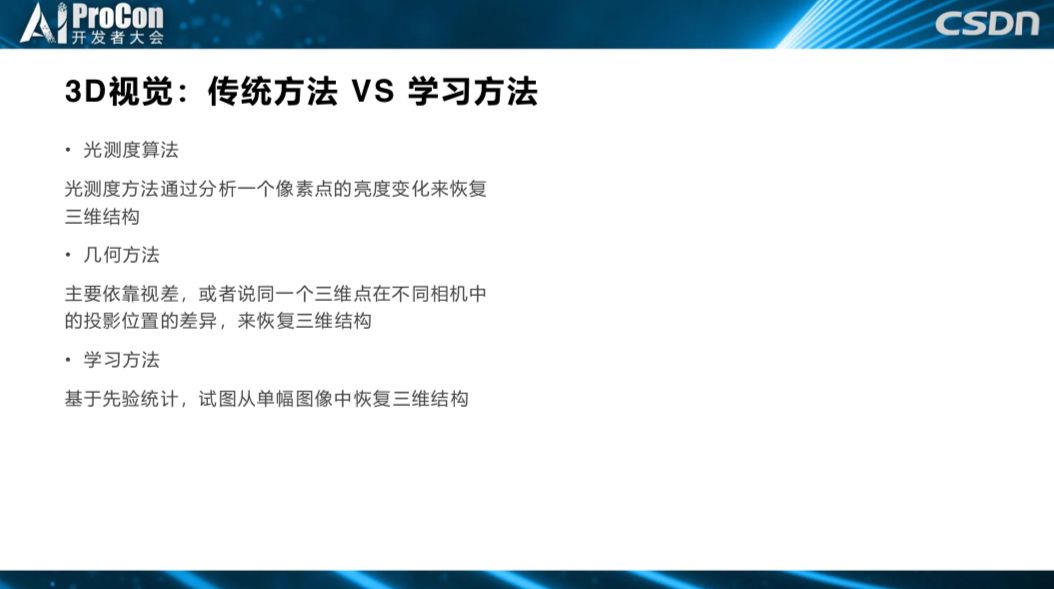 AI ProCon
开发者大会

CSDN

3D视觉：传统方法 VS 学习方法

• 光测度算法

光测度方法通过分析一个像素点的亮度变化来恢复三维结构

• 几何方法

主要依靠视差，或者说同一个三维点在不同相机中的投影位置的差异，来恢复三维结构

• 学习方法

基于先验统计，试图从单幅图像中恢复三维结构